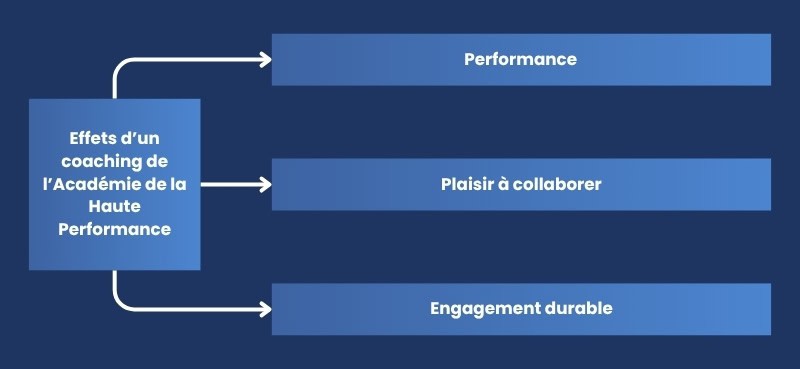 Effets d'un coaching de l'Académie de la Haute Performance

Performance

Plaisir à collaborer

Engagement durable